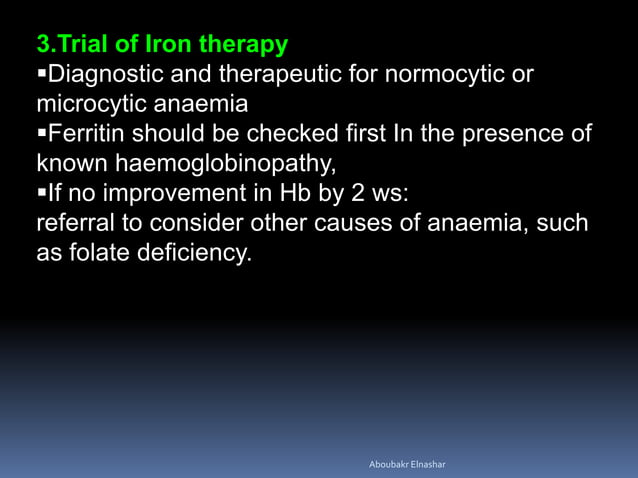 3.Trial of Iron therapy

▪Diagnostic and therapeutic for normocytic or microcytic anaemia

▪Ferritin should be checked first In the presence of known haemoglobinopathy,

▪If no improvement in Hb by 2 ws:
referral to consider other causes of anaemia, such as folate deficiency.

Aboubakr Elnashar